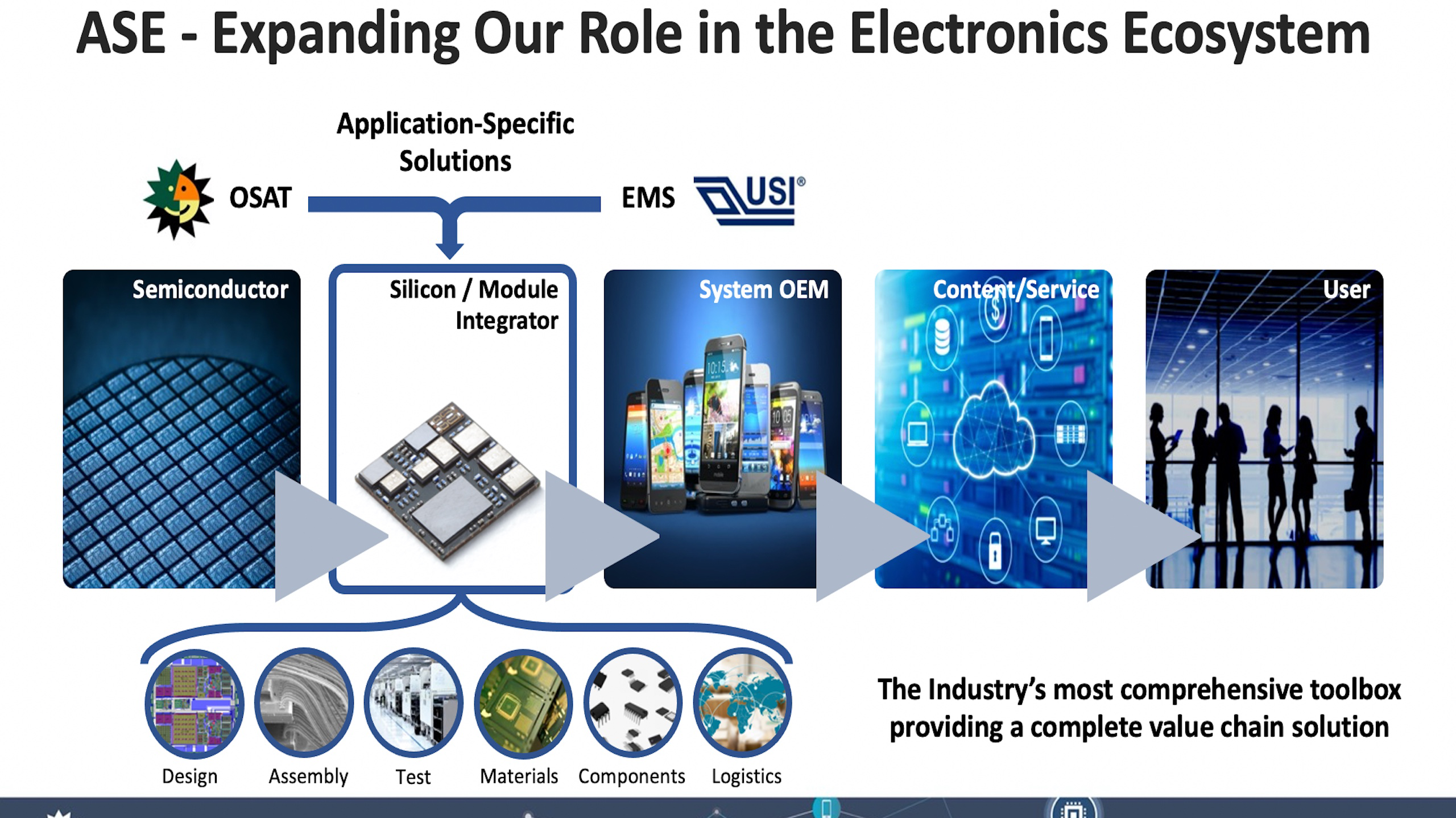 ASE - Expanding Our Role in the Electronics Ecosystem

Application-Specific Solutions

OSAT

EMS

USI®

Semiconductor

Silicon / Module Integrator

System OEM

Content/Service

User

Design

Assembly

Test

Materials

Components

Logistics

The Industry's most comprehensive toolbox providing a complete value chain solution